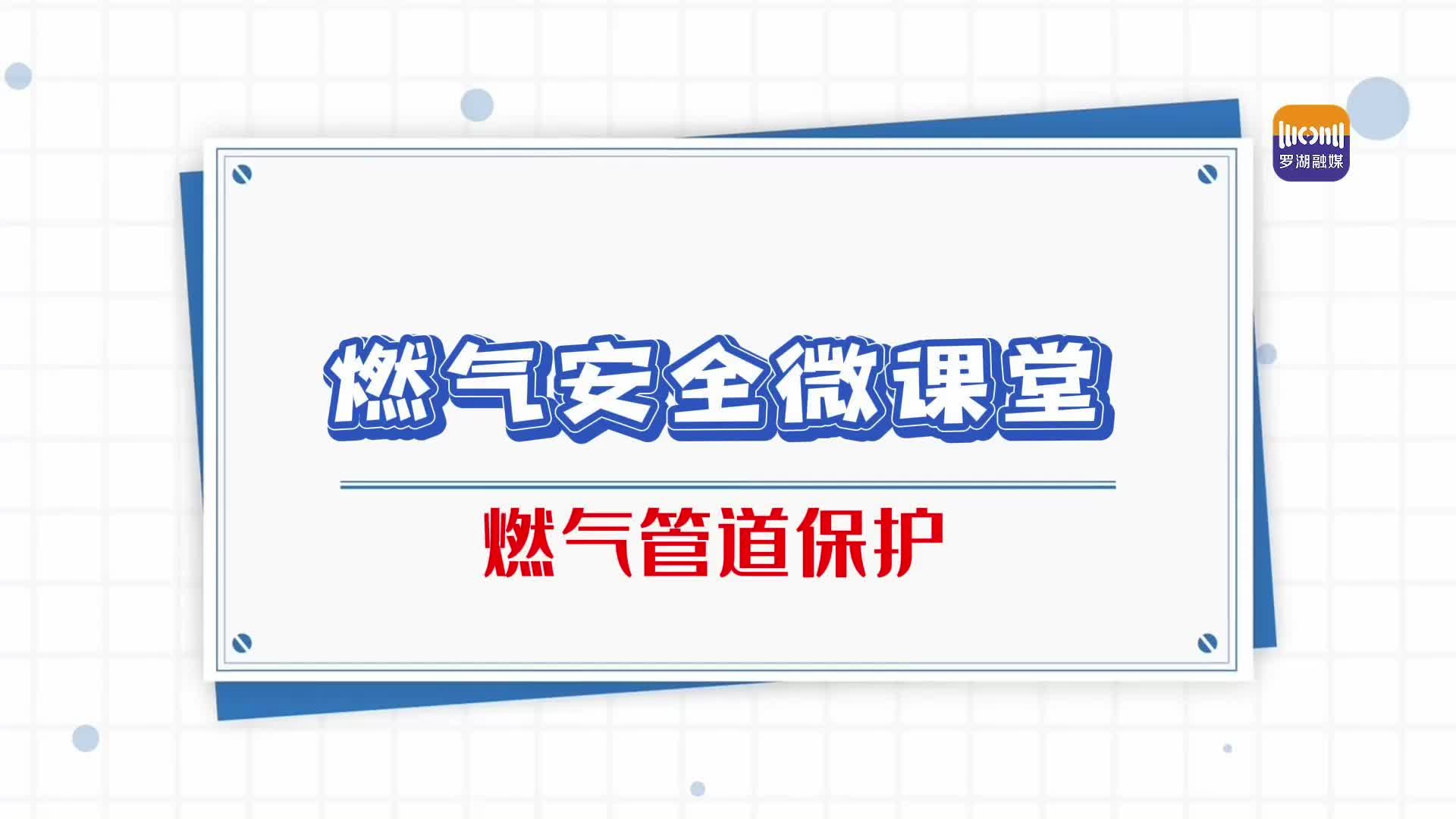 罗湖融媒

燃气安全微课堂

燃气管道保护